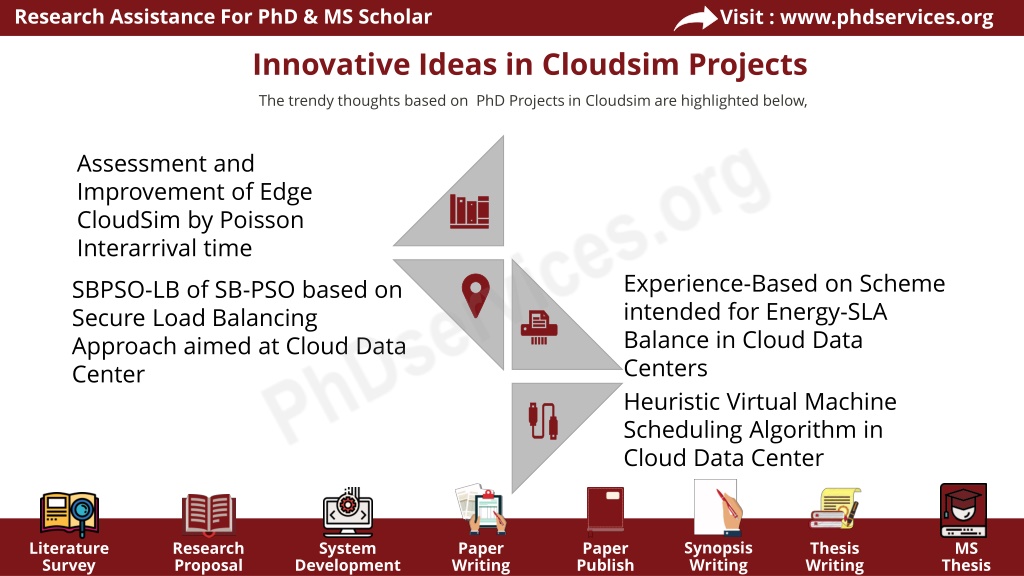 Research Assistance For PhD & MS Scholar

Visit : www.phdservices.org

Innovative Ideas in Cloudsim Projects

The trendy thoughts based on PhD Projects in Cloudsim are highlighted below,

Assessment and Improvement of Edge CloudSim by Poisson Interarrival time

SBPSO-LB of SB-PSO based on Secure Load Balancing Approach aimed at Cloud Data Center

Experience-Based on Scheme intended for Energy-SLA Balance in Cloud Data Centers

Heuristic Virtual Machine Scheduling Algorithm in Cloud Data Center

PhDservices.org

Literature Survey

Research Proposal

System Development

Paper Writing

Paper Publish

Synopsis Writing

Thesis Writing

MS Thesis